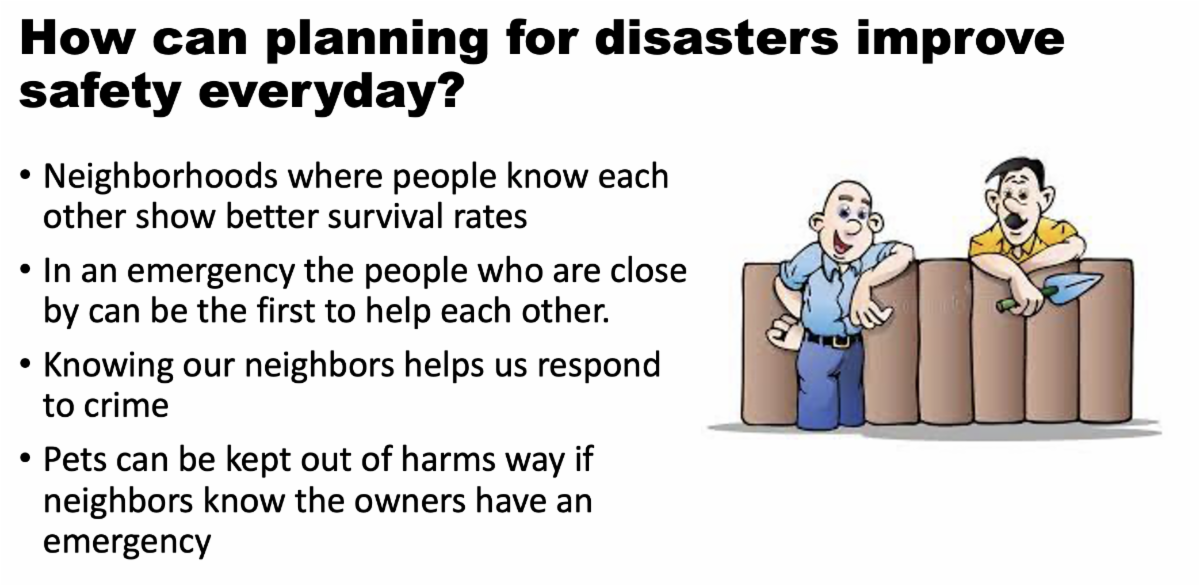 How can planning for disasters improve safety everyday?

• Neighborhoods where people know each other show better survival rates

• In an emergency the people who are close by can be the first to help each other.

• Knowing our neighbors helps us respond to crime

• Pets can be kept out of harms way if neighbors know the owners have an emergency